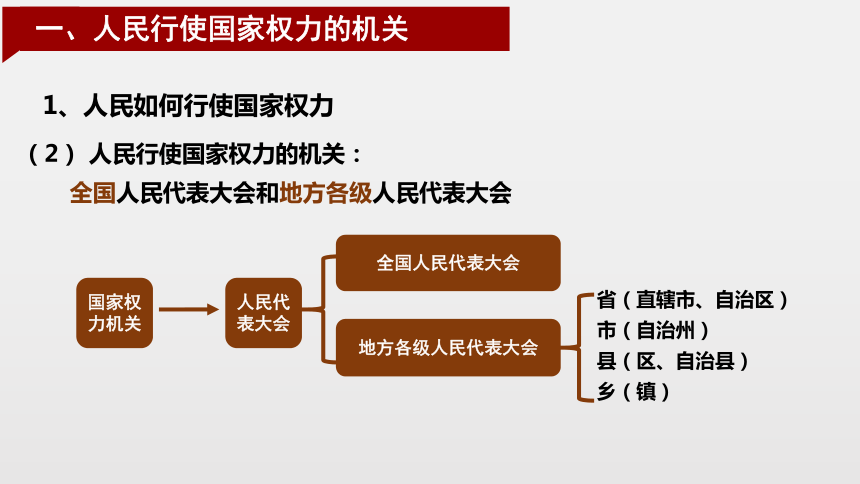 一、人民行使国家权力的机关

1、人民如何行使国家权力

（2）人民行使国家权力的机关：

全国人民代表大会和地方各级人民代表大会

国家权力机关

人民代表大会

全国人民代表大会

地方各级人民代表大会

省（直辖市、自治区）

市（自治州）

县（区、自治县）

乡（镇）